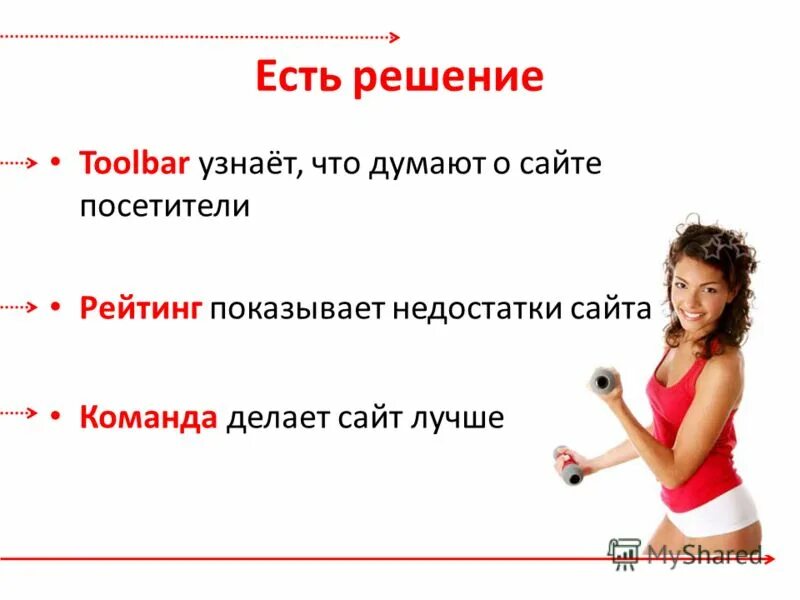 Есть решение

• Toolbar узнаёт, что думают о сайте посетители

• Рейтинг показывает недостатки сайта

• Команда делает сайт лучше

MyShared